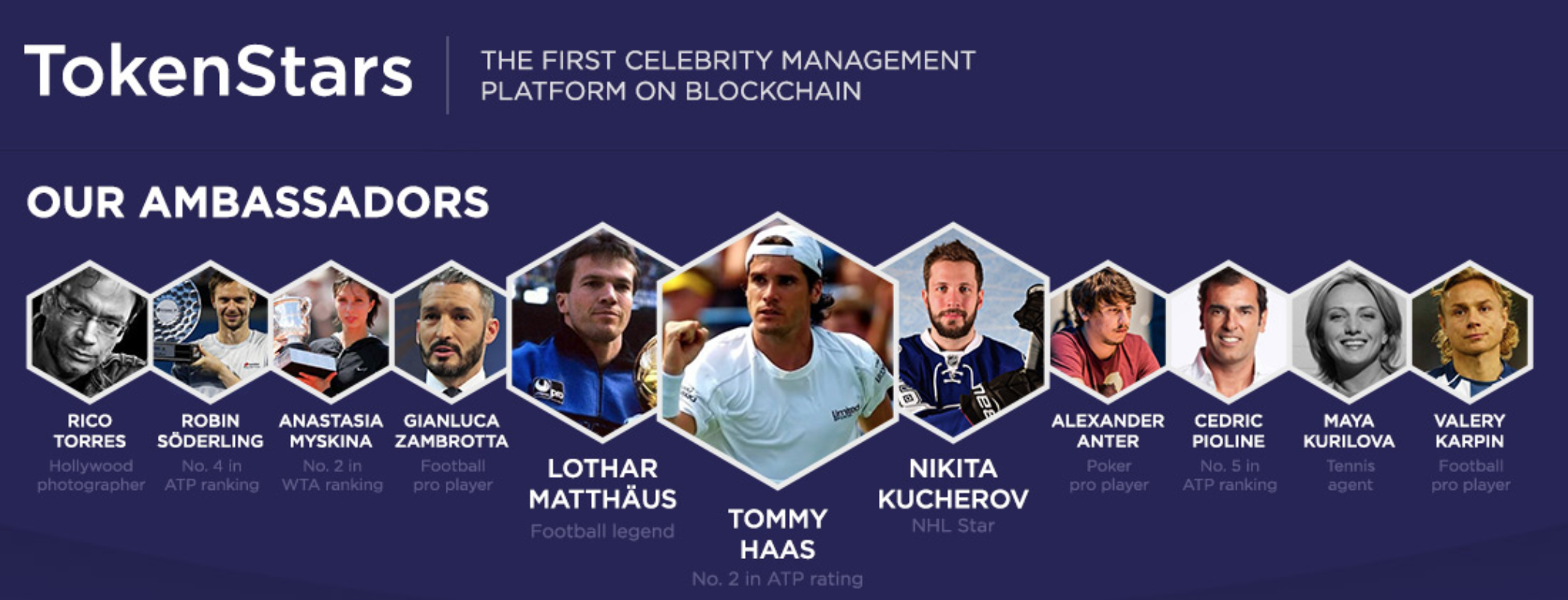 TokenStars

THE FIRST CELEBRITY MANAGEMENT PLATFORM ON BLOCKCHAIN

OUR AMBASSADORS

RICO TORRES
Hollywood photographer

ROBIN SÖDERLING
No. 4 in ATP ranking

ANASTASIA MYSKINA
No. 2 in WTA ranking

GIANLUCA ZAMBROTTA
Football pro player

LOTHAR MATTHÄUS
Football legend

TOMMY HAAS
No. 2 in ATP rating

NIKITA KUCHEROV
NHL Star

ALEXANDER ANTER
Poker pro player

CEDRIC PIOLINE
No. 5 in ATP ranking

MAYA KURILOVA
Tennis agent

VALERY KARPIN
Football pro player